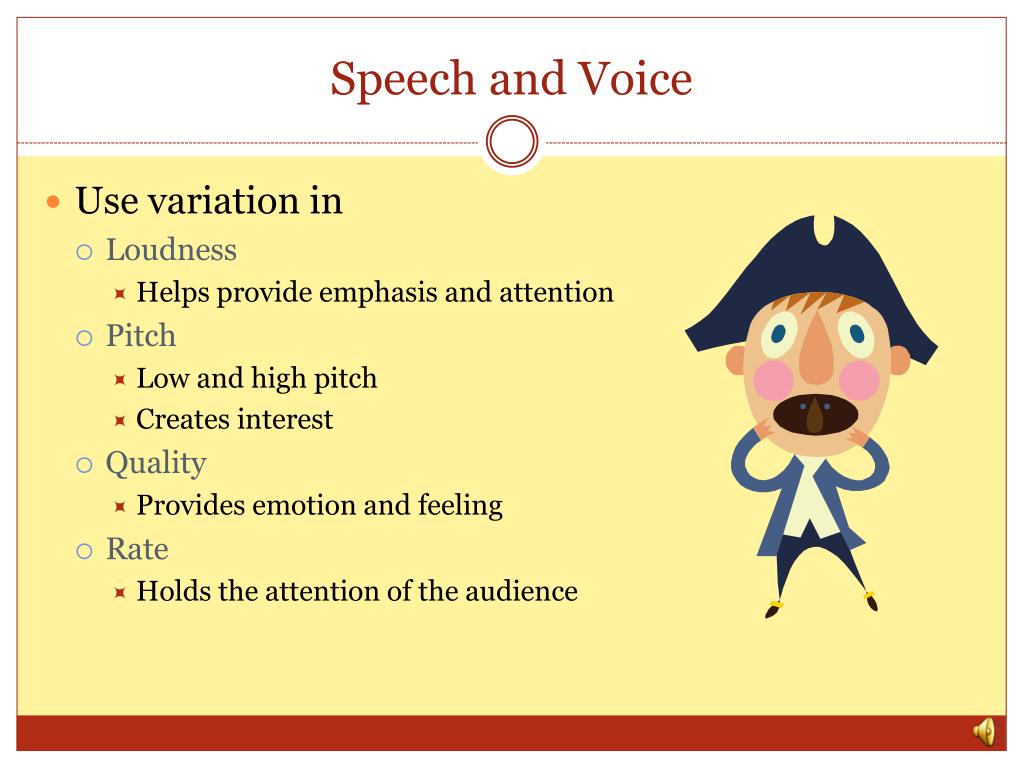 Speech and Voice

- Use variation in
  - Loudness
    - Helps provide emphasis and attention
  - Pitch
    - Low and high pitch
    - Creates interest
  - Quality
    - Provides emotion and feeling
  - Rate
    - Holds the attention of the audience